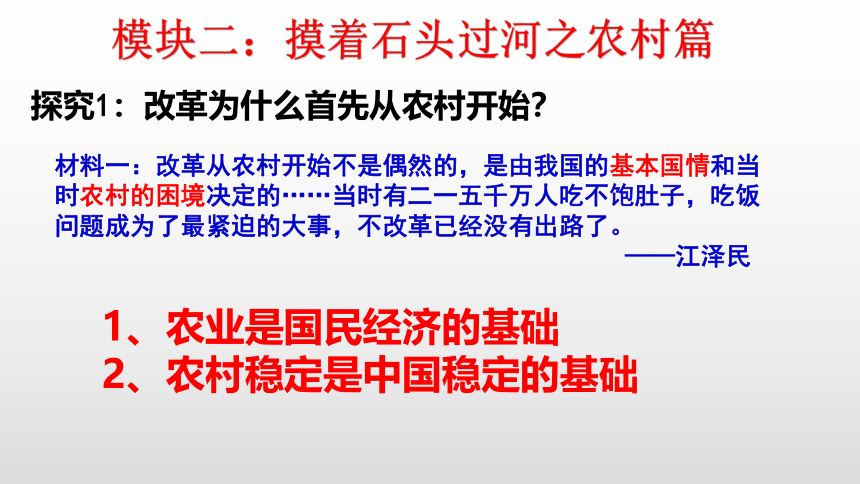 模块二：摸着石头过河之农村篇

探究1：改革为什么首先从农村开始？

材料一：改革从农村开始不是偶然的，是由我国的基本国情和当时农村的困境决定的……当时有二一五千万人吃不饱肚子，吃饭问题成为了最紧迫的大事，不改革已经没有出路了。
——江泽民

1、农业是国民经济的基础
2、农村稳定是中国稳定的基础